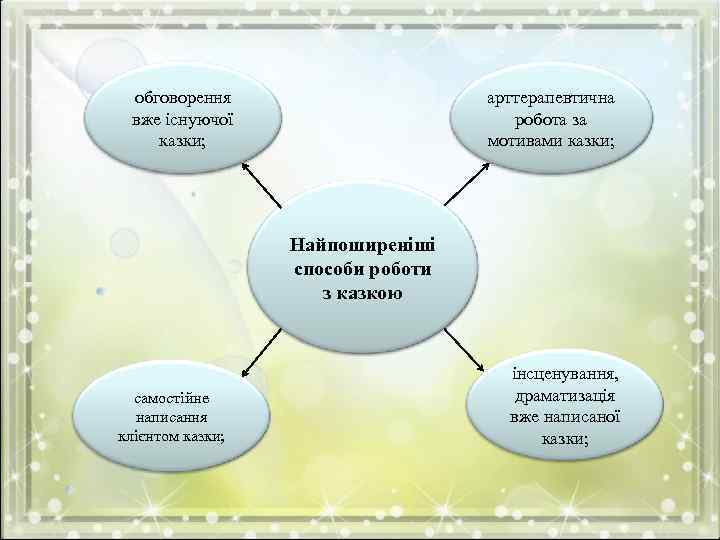 обговорення вже існуючої казки;

арттерапевтична робота за мотивами казки;

Найпоширеніші способи роботи з казкою

самостійне написання клієнтом казки;

інсценування, драматизація вже написаної казки;